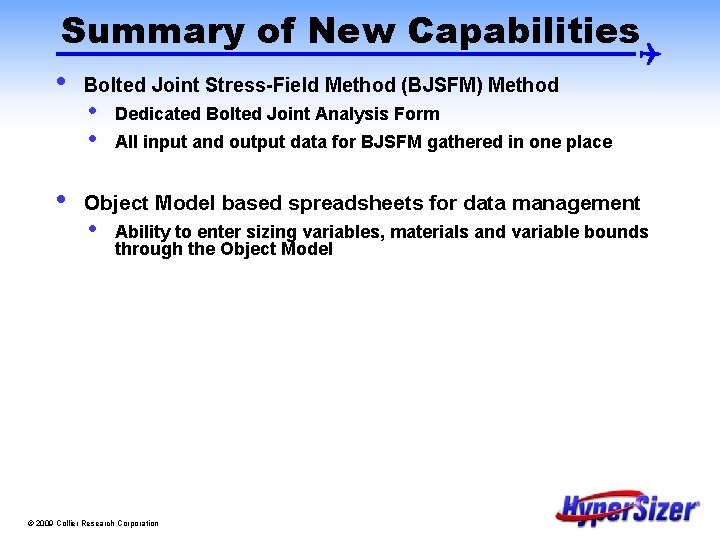 Summary of New Capabilities

• Bolted Joint Stress-Field Method (BJSFM) Method
  • Dedicated Bolted Joint Analysis Form
  • All input and output data for BJSFM gathered in one place

• Object Model based spreadsheets for data management
  • Ability to enter sizing variables, materials and variable bounds through the Object Model

© 2009 Collier Research Corporation

HyperSizer®